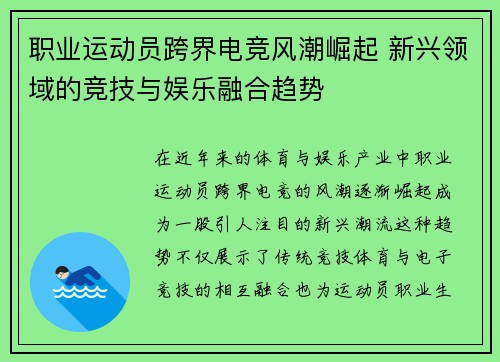 职业运动员跨界电竞风潮崛起 新兴领域的竞技与娱乐融合趋势

在近年来的体育与娱乐产业中职业运动员跨界电竞的风潮逐渐崛起成为一股引人注目的新兴潮流这种趋势不仅展示了传统竞技体育与电子竞技的相互融合也为运动员职业生